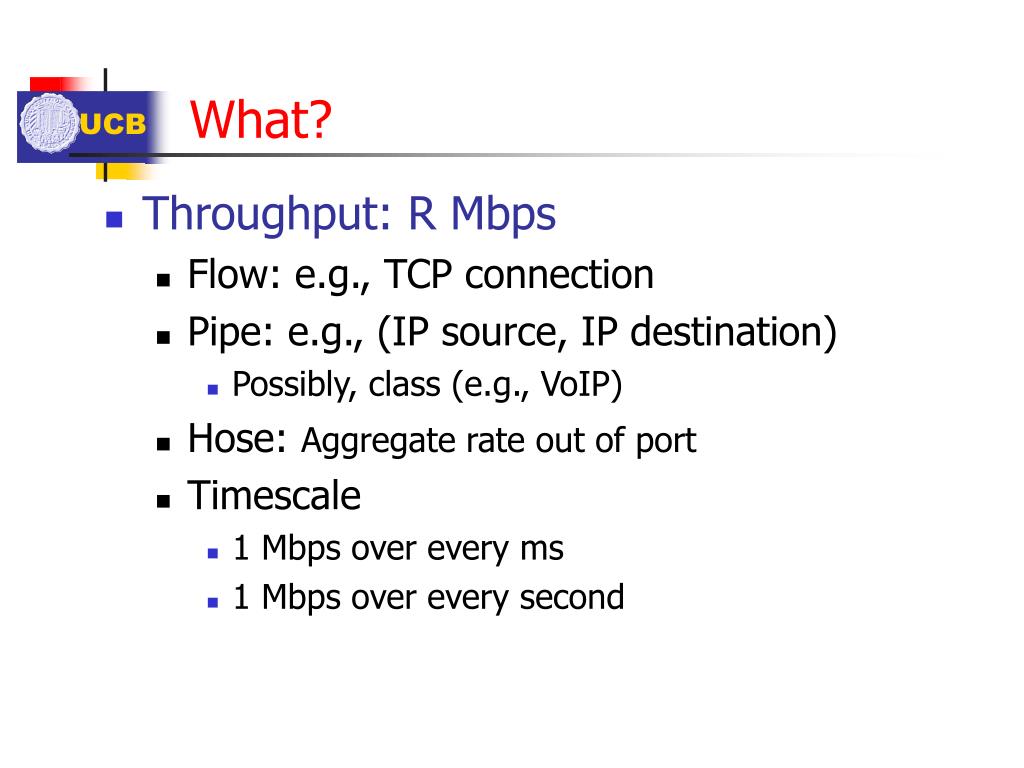 UCB

What?

Throughput: R Mbps

Flow: e.g., TCP connection

Pipe: e.g., (IP source, IP destination)

Possibly, class (e.g., VoIP)

Hose: Aggregate rate out of port

Timescale

1 Mbps over every ms

1 Mbps over every second